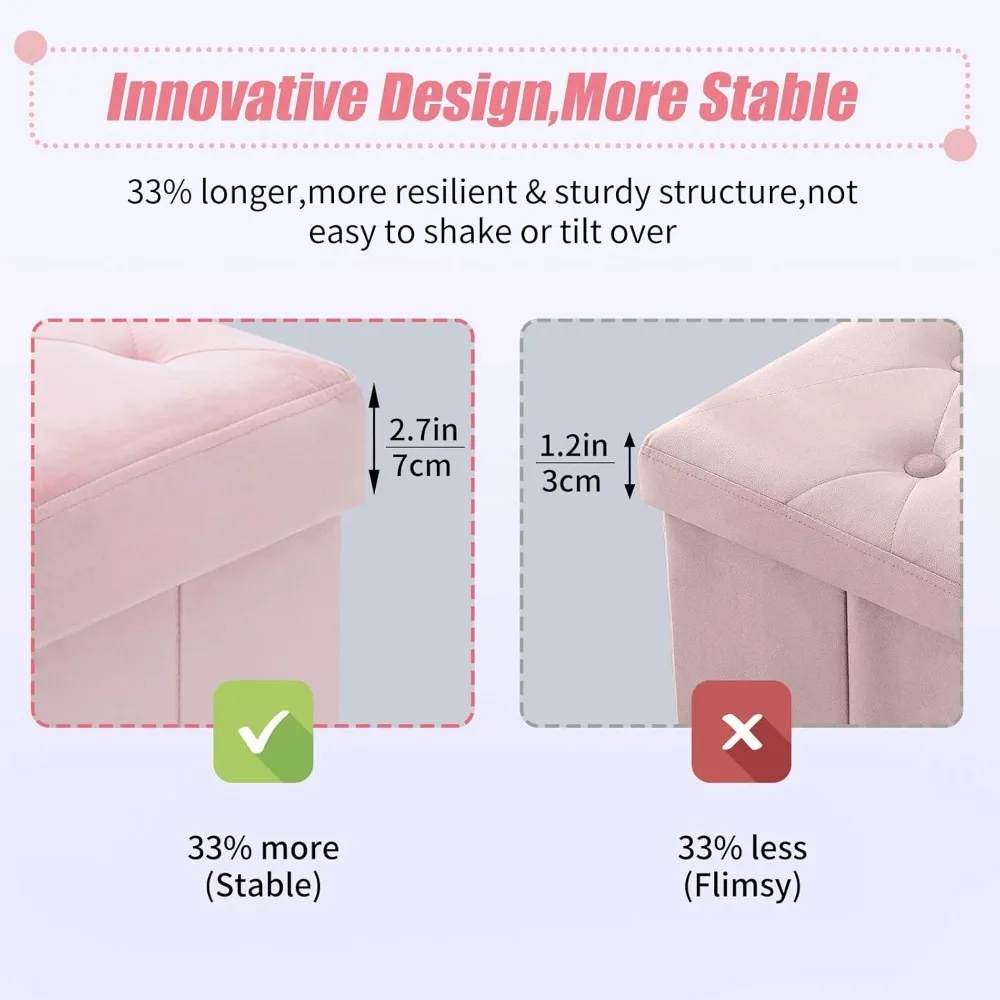 Innovative Design,More Stable

33% longer,more resilient & sturdy structure,not easy to shake or tilt over

2.7in
7cm

1.2in
3cm

33% more
(Stable)

33% less
(Flimsy)